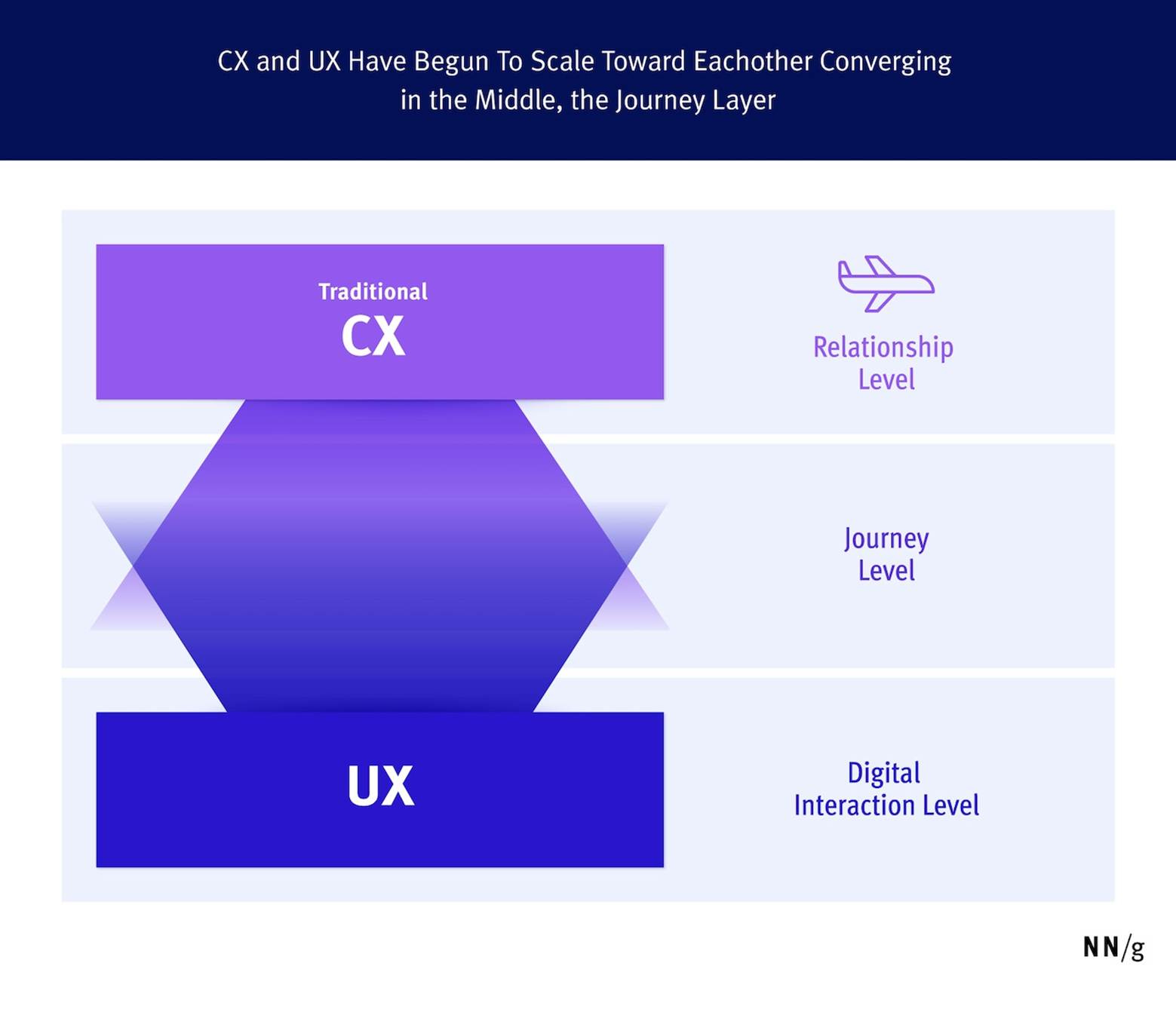 CX and UX Have Begun To Scale Toward Eachother Converging in the Middle, the Journey Layer

Traditional
CX

Relationship Level

Journey Level

UX

Digital Interaction Level

NN/g